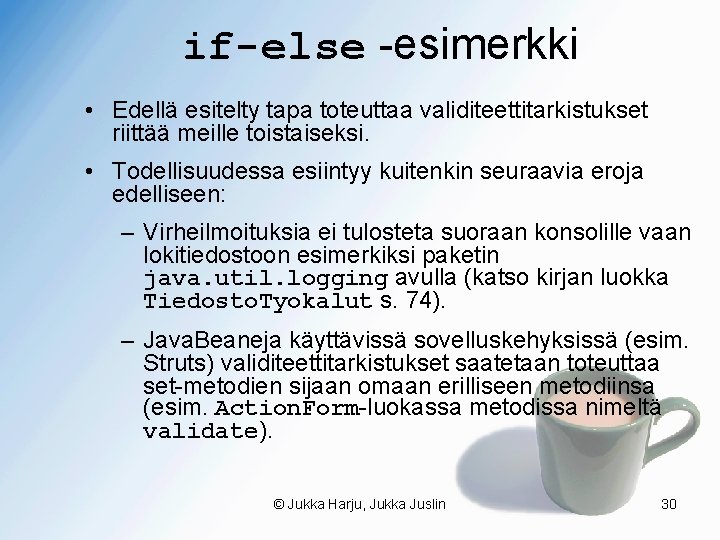 if-else -esimerkki

• Edellä esitelty tapa toteuttaa validiteettitarkistukset riittää meille toistaiseksi.

• Todellisuudessa esiintyy kuitenkin seuraavia eroja edelliseen:

– Virheilmoituksia ei tulosteta suoraan konsolille vaan lokitiedostoon esimerkiksi paketin java.util.logging avulla (katso kirjan luokka TiedostoTyokalut s. 74).

– JavaBeaneja käyttävissä sovelluskehyksissä (esim. Struts) validiteettitarkistukset saatetaan toteuttaa set-metodien sijaan omaan erilliseen metodiinsa (esim. ActionForm-luokassa metodissa nimeltä validate).

© Jukka Harju, Jukka Juslin

30